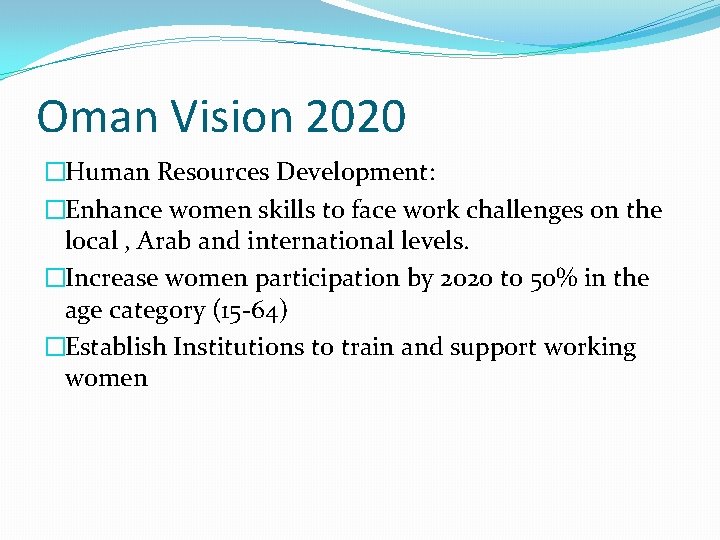 Oman Vision 2020

□Human Resources Development:

□Enhance women skills to face work challenges on the local , Arab and international levels.

□Increase women participation by 2020 to 50% in the age category (15-64)

□Establish Institutions to train and support working women